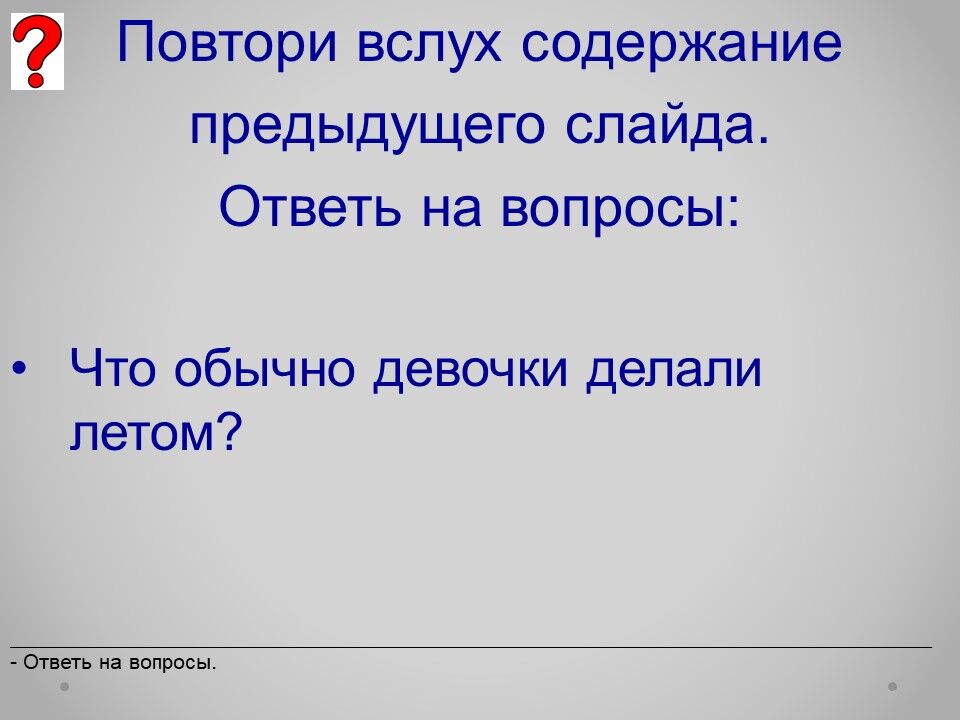 ?

Повтори вслух содержание предыдущего слайда.

Ответь на вопросы:

• Что обычно девочки делали летом?

- Ответь на вопросы.